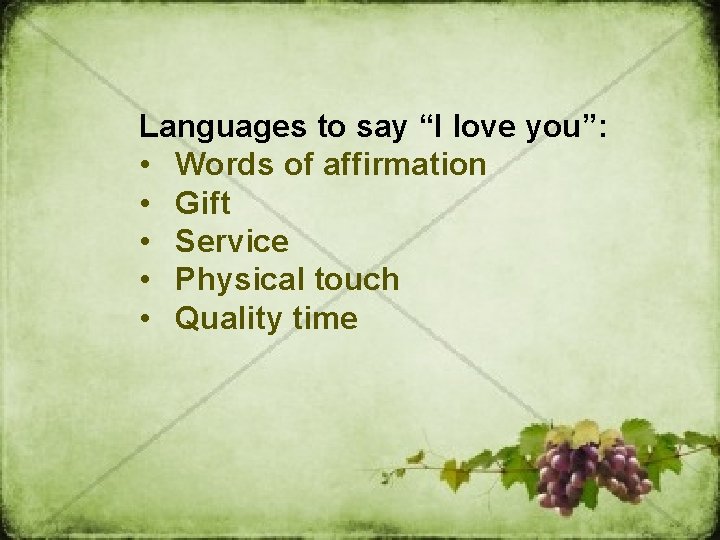 Languages to say “I love you”:
• Words of affirmation
• Gift
• Service
• Physical touch
• Quality time